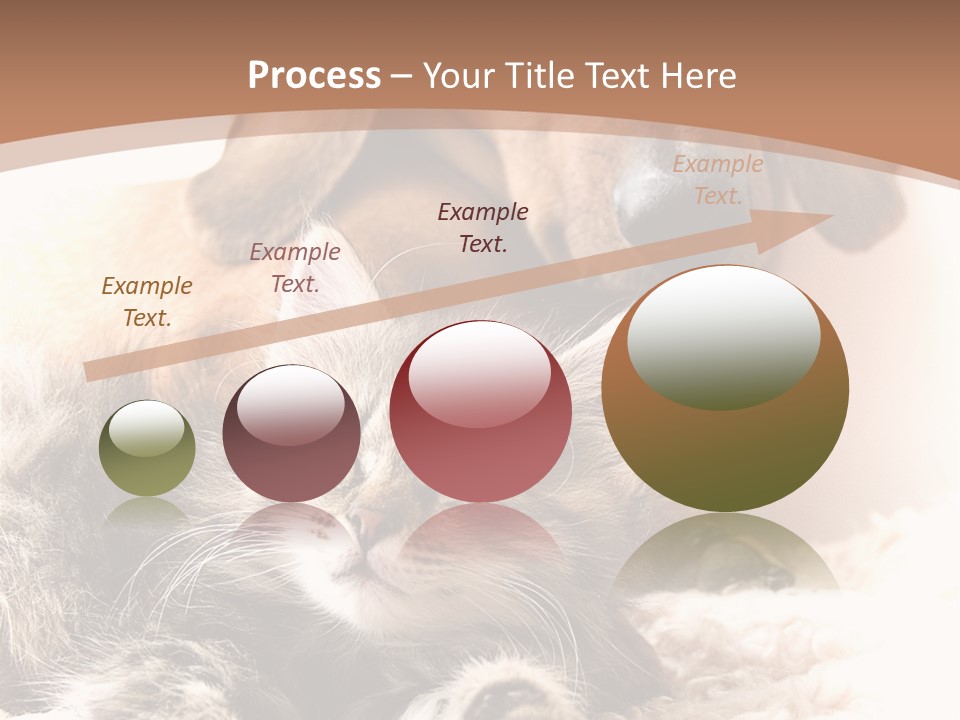 Process – Your Title Text Here

Example Text.

Example Text.

Example Text.

Example Text.